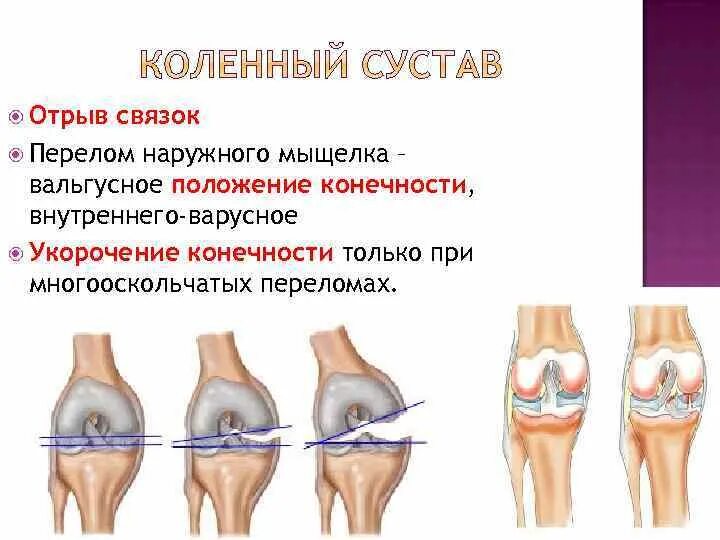 КОЛЕННЫЙ СУСТАВ

Отрыв связок

Перелом наружного мыщелка – вальгусное положение конечности, внутреннего-варусное

Укорочение конечности только при многооскольчатых переломах.